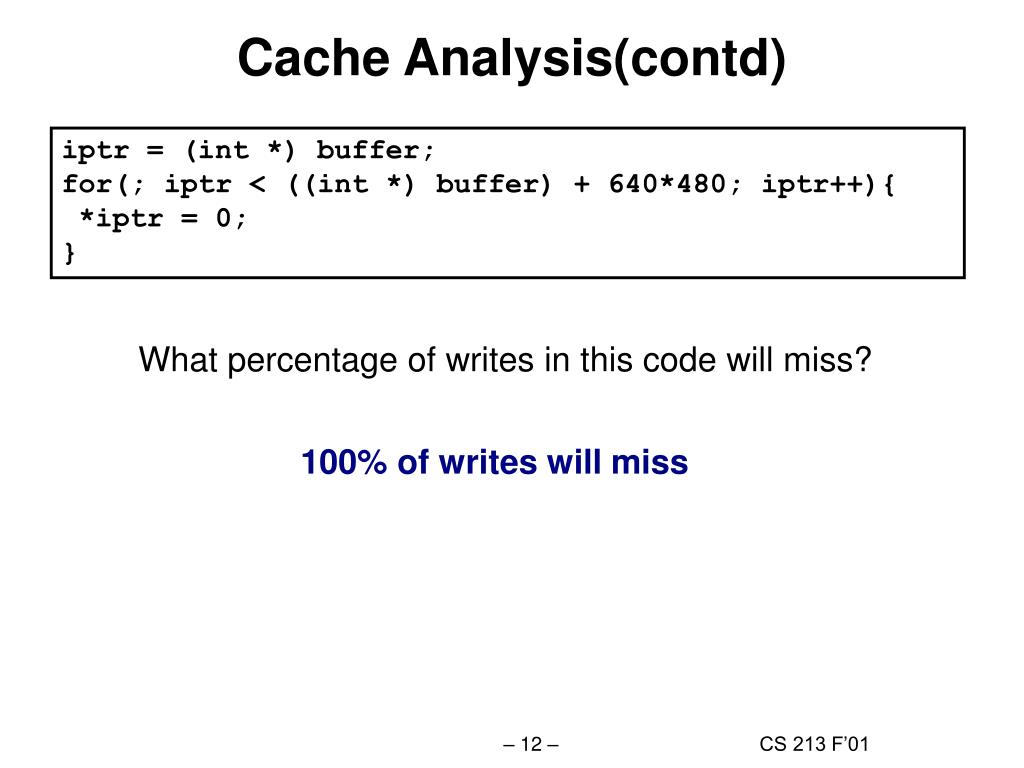 Cache Analysis(contd)

iptr = (int *) buffer;
for(; iptr < ((int *) buffer) + 640*480; iptr++){
 *iptr = 0;
}

What percentage of writes in this code will miss?

100% of writes will miss

– 12 –

CS 213 F'01